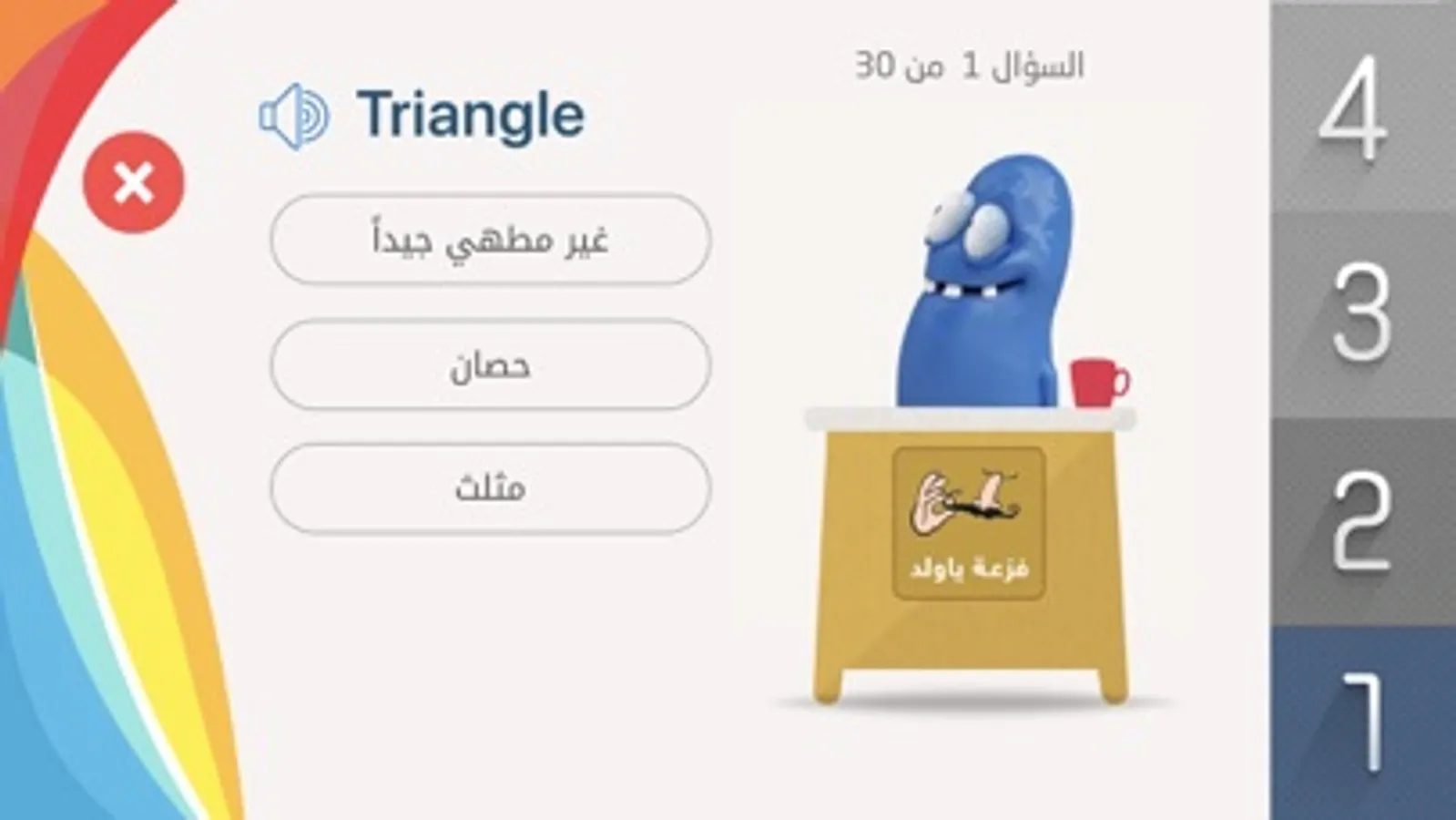 السؤال 1 من 30

Triangle

غير مطهي جيداً

حصان

مثلث

فزعة ياولد

4
3
2
1